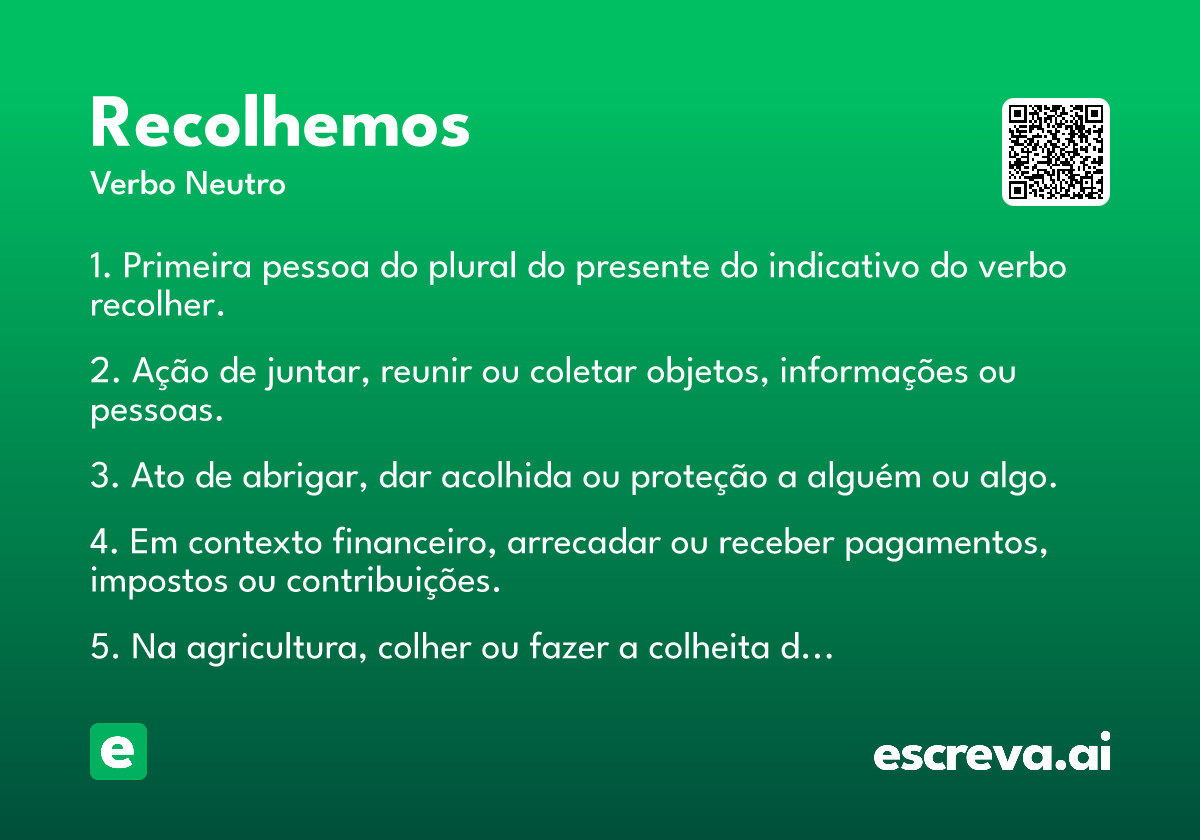 Recolhemos
Verbo Neutro

1. Primeira pessoa do plural do presente do indicativo do verbo recolher.

2. Ação de juntar, reunir ou coletar objetos, informações ou pessoas.

3. Ato de abrigar, dar acolhida ou proteção a alguém ou algo.

4. Em contexto financeiro, arrecadar ou receber pagamentos, impostos ou contribuições.

5. Na agricultura, colher ou fazer a colheita d...

e

escreva.ai